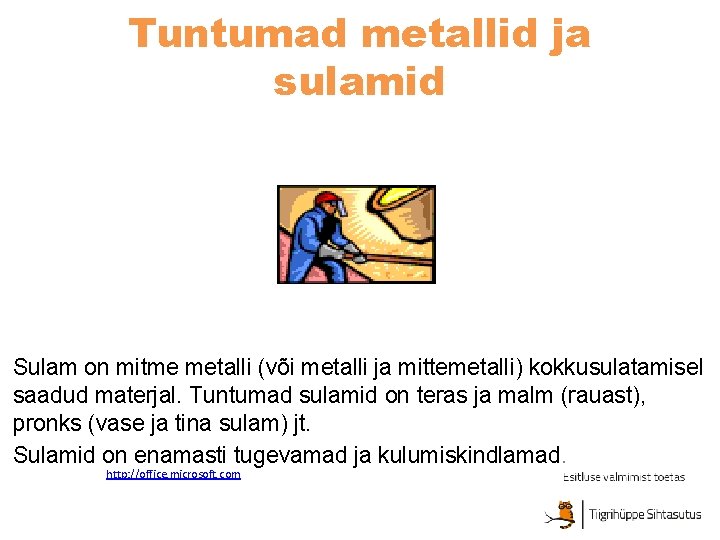 Tuntumad metallid ja sulamid

Sulam on mitme metalli (või metalli ja mittemetalli) kokkusulatamisel saadud materjal. Tuntumad sulamid on teras ja malm (rauast), pronks (vase ja tina sulam) jt.

Sulamid on enamasti tugevamad ja kulumiskindlamad.

http://office.microsoft.com

Esitluse valmimist toetas

Tiigrihüppe Sihtasutus